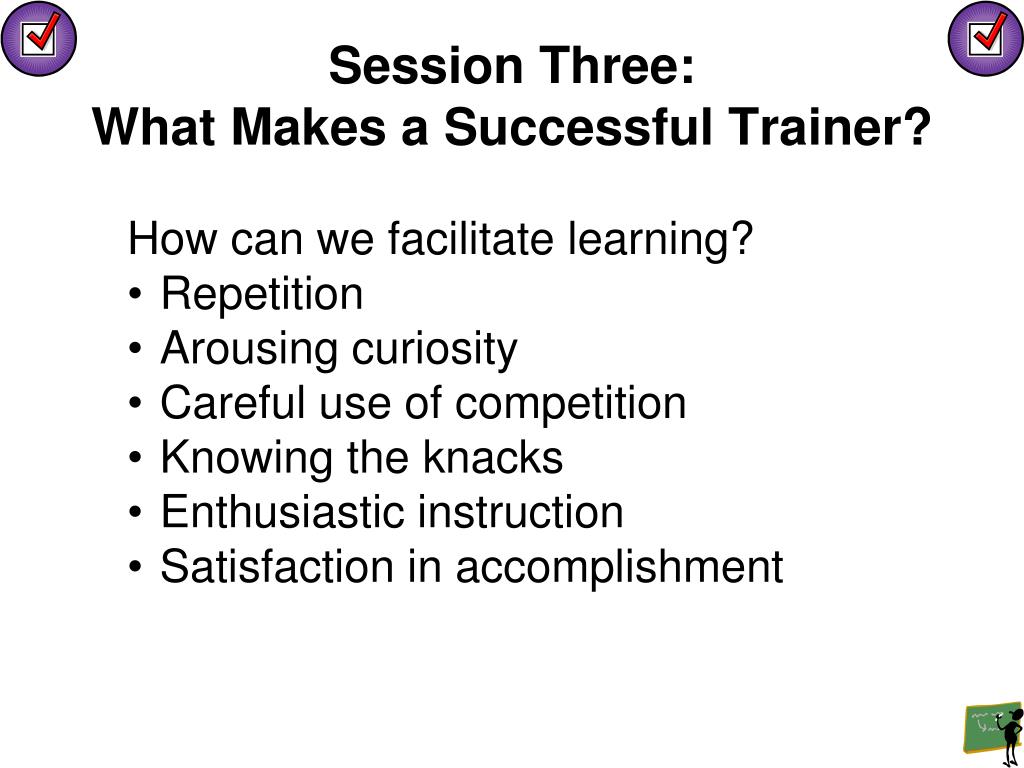 Session Three:
What Makes a Successful Trainer?

How can we facilitate learning?
• Repetition
• Arousing curiosity
• Careful use of competition
• Knowing the knacks
• Enthusiastic instruction
• Satisfaction in accomplishment